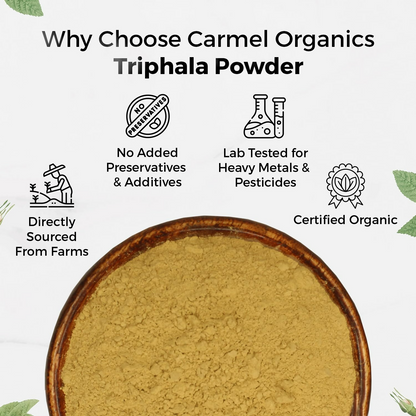 Why Choose Carmel Organics
Triphala Powder

NO PRESERVATIVES

No Added Preservatives & Additives

Lab Tested for Heavy Metals & Pesticides

Directly Sourced From Farms

Certified Organic